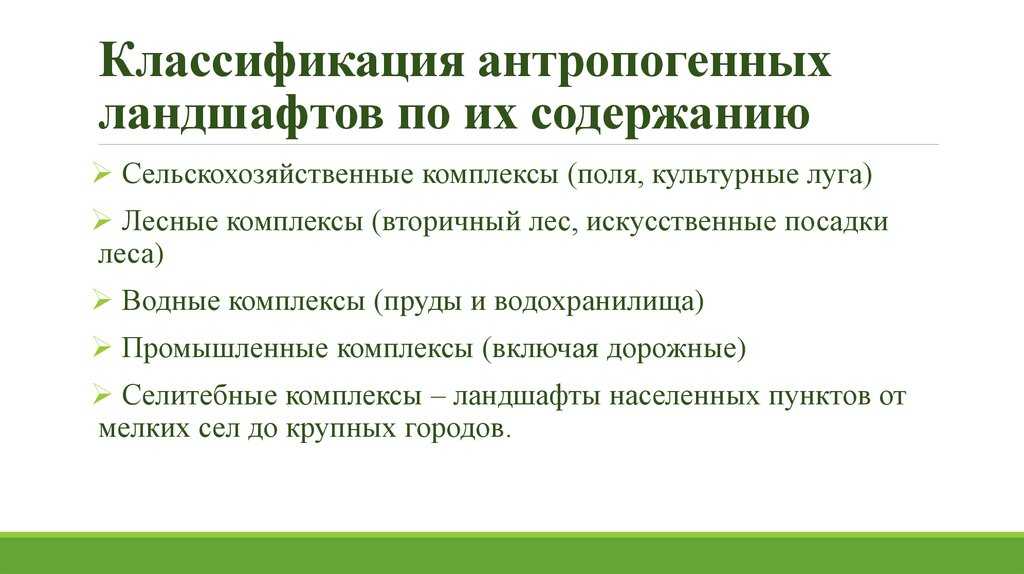 Классификация антропогенных ландшафтов по их содержанию

➢ Сельскохозяйственные комплексы (поля, культурные луга)

➢ Лесные комплексы (вторичный лес, искусственные посадки леса)

➢ Водные комплексы (пруды и водохранилища)

➢ Промышленные комплексы (включая дорожные)

➢ Селитебные комплексы – ландшафты населенных пунктов от мелких сел до крупных городов.